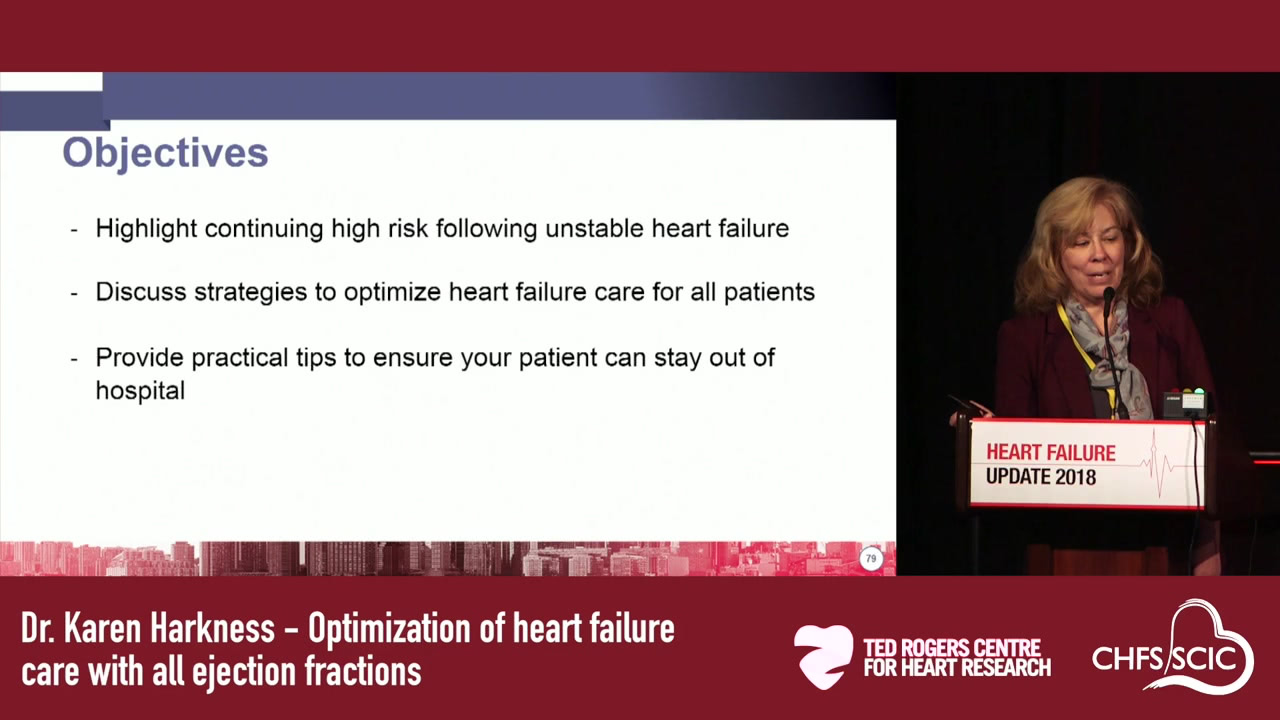 Objectives

- Highlight continuing high risk following unstable heart failure

- Discuss strategies to optimize heart failure care for all patients

- Provide practical tips to ensure your patient can stay out of hospital

79

HEART FAILURE
UPDATE 2018

Dr. Karen Harkness - Optimization of heart failure care with all ejection fractions

TED ROGERS CENTRE
FOR HEART RESEARCH

CHFS SCIC